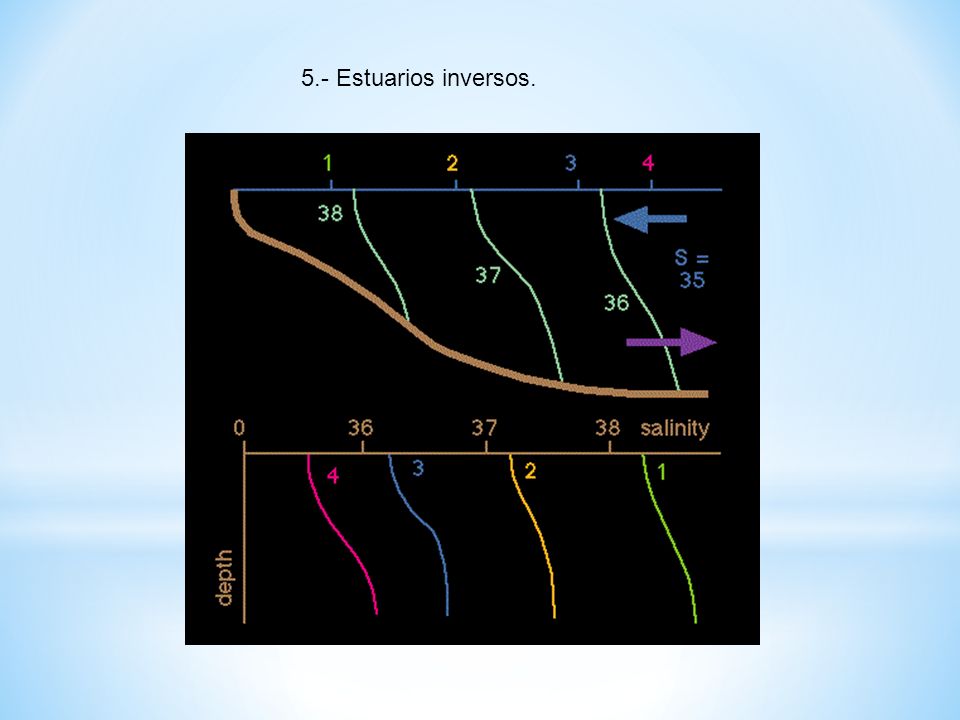 5.- Estuarios inversos.

1 2 3 4

38 37 36

S = 35

0 36 37 38 salinity

4 3 2 1

depth